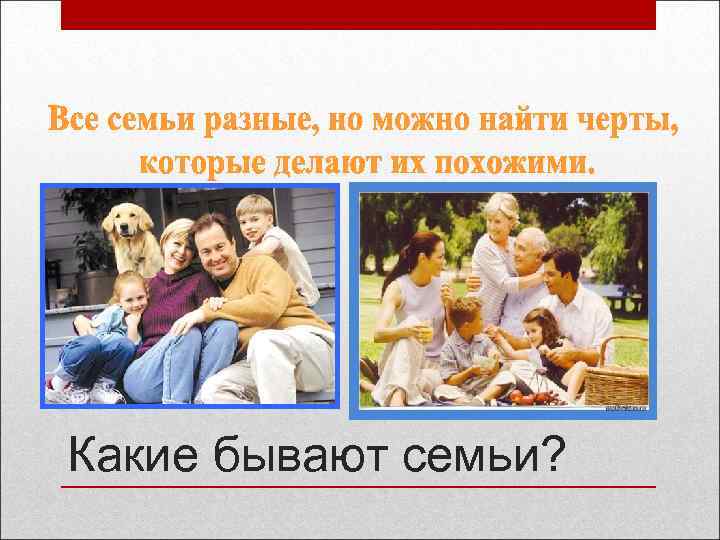 Все семьи разные, но можно найти черты, которые делают их похожими.

Какие бывают семьи?